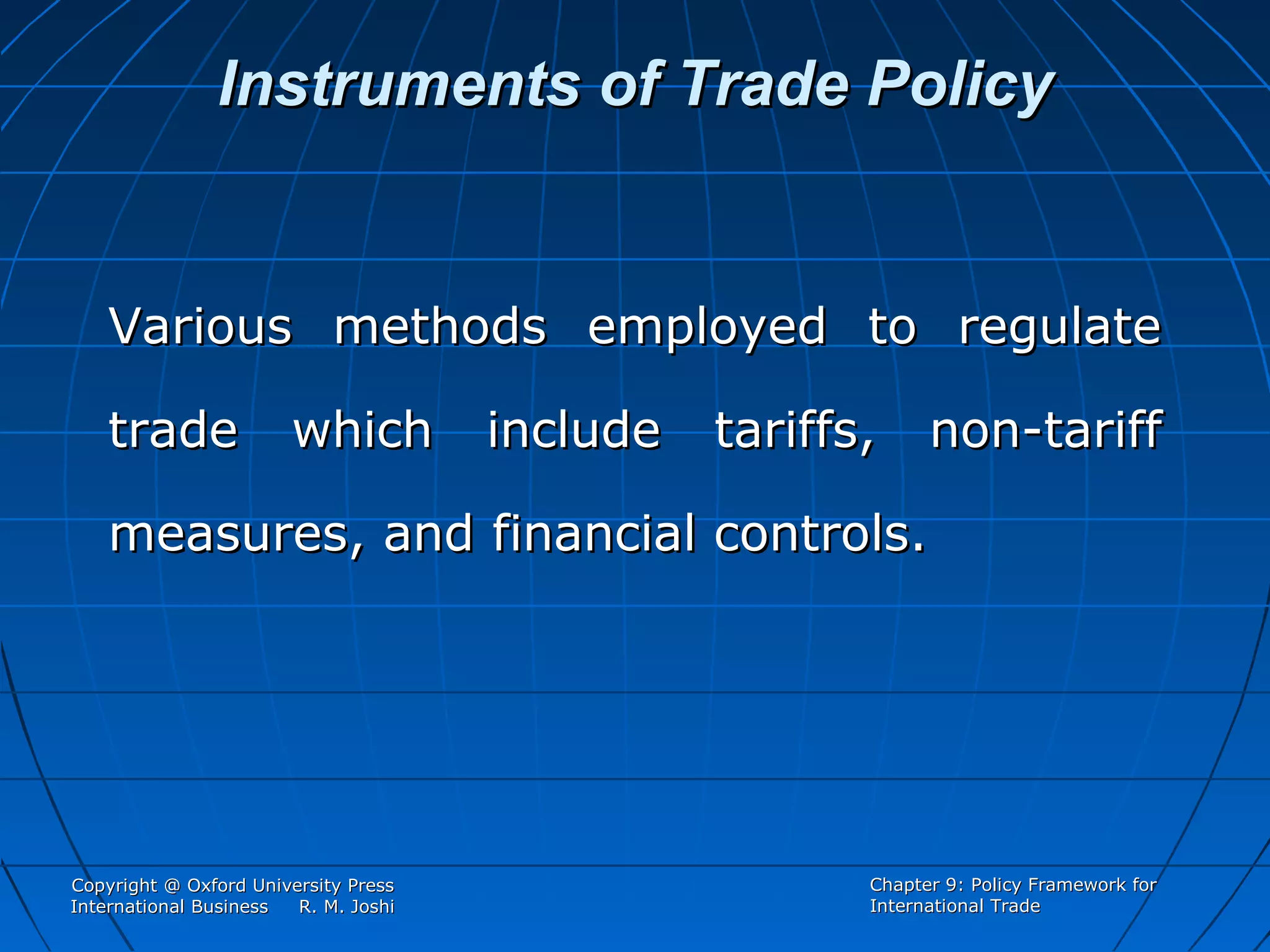 Instruments of Trade Policy

Various methods employed to regulate trade which include tariffs, non-tariff measures, and financial controls.

Copyright @ Oxford University Press
International Business R. M. Joshi

Chapter 9: Policy Framework for International Trade